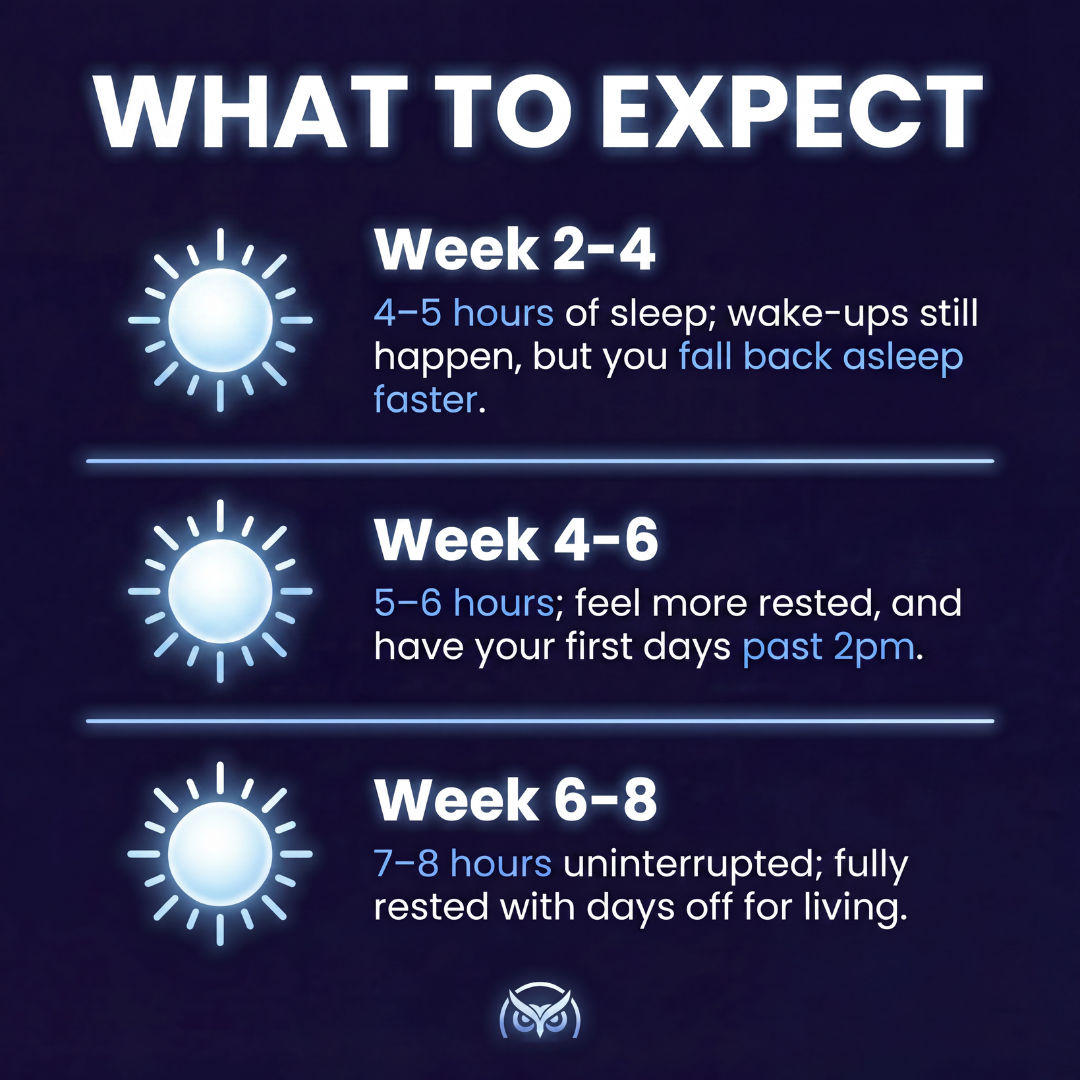 WHAT TO EXPECT

Week 2-4

4–5 hours of sleep; wake-ups still happen, but you fall back asleep faster.

Week 4-6

5–6 hours; feel more rested, and have your first days past 2pm.

Week 6-8

7–8 hours uninterrupted; fully rested with days off for living.